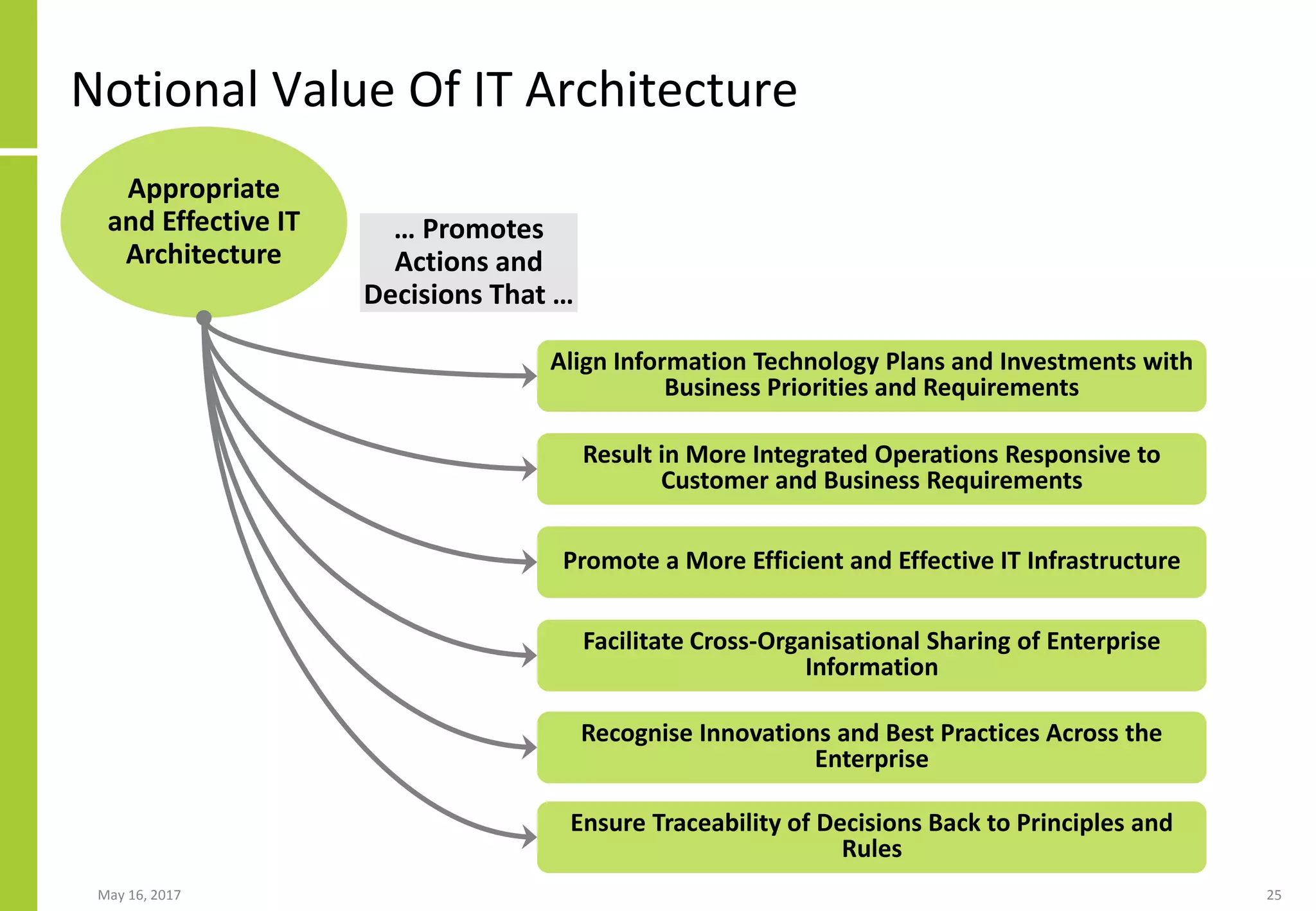 Notional Value Of IT Architecture

Appropriate and Effective IT Architecture

… Promotes Actions and Decisions That …

Align Information Technology Plans and Investments with Business Priorities and Requirements

Result in More Integrated Operations Responsive to Customer and Business Requirements

Promote a More Efficient and Effective IT Infrastructure

Facilitate Cross-Organisational Sharing of Enterprise Information

Recognise Innovations and Best Practices Across the Enterprise

Ensure Traceability of Decisions Back to Principles and Rules

May 16, 2017

25